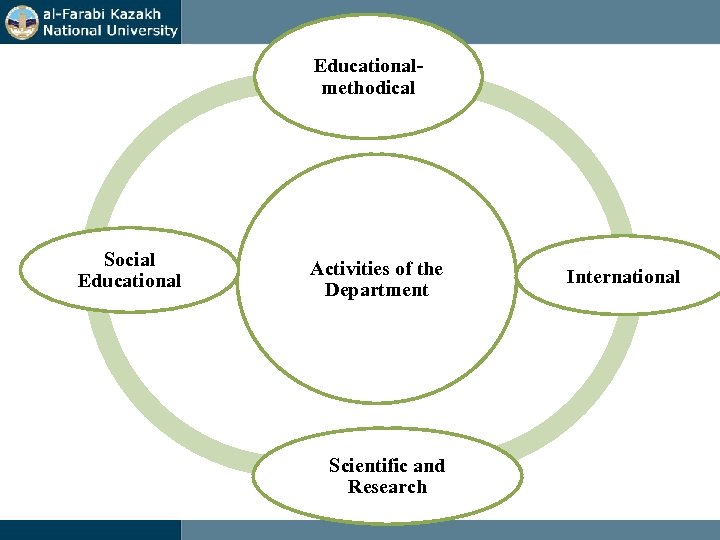 al-Farabi Kazakh National University

Educational-methodical

Social Educational

Activities of the Department

International

Scientific and Research